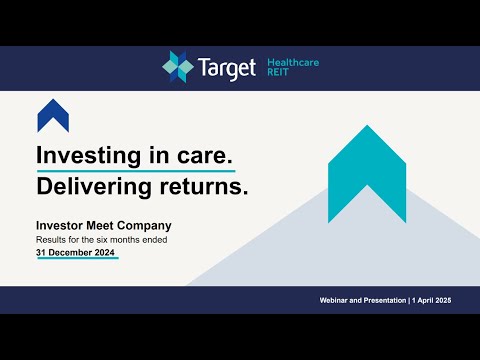 Target Healthcare REIT

Investing in care.
Delivering returns.

Investor Meet Company
Results for the six months ended
31 December 2024

Webinar and Presentation | 1 April 2025